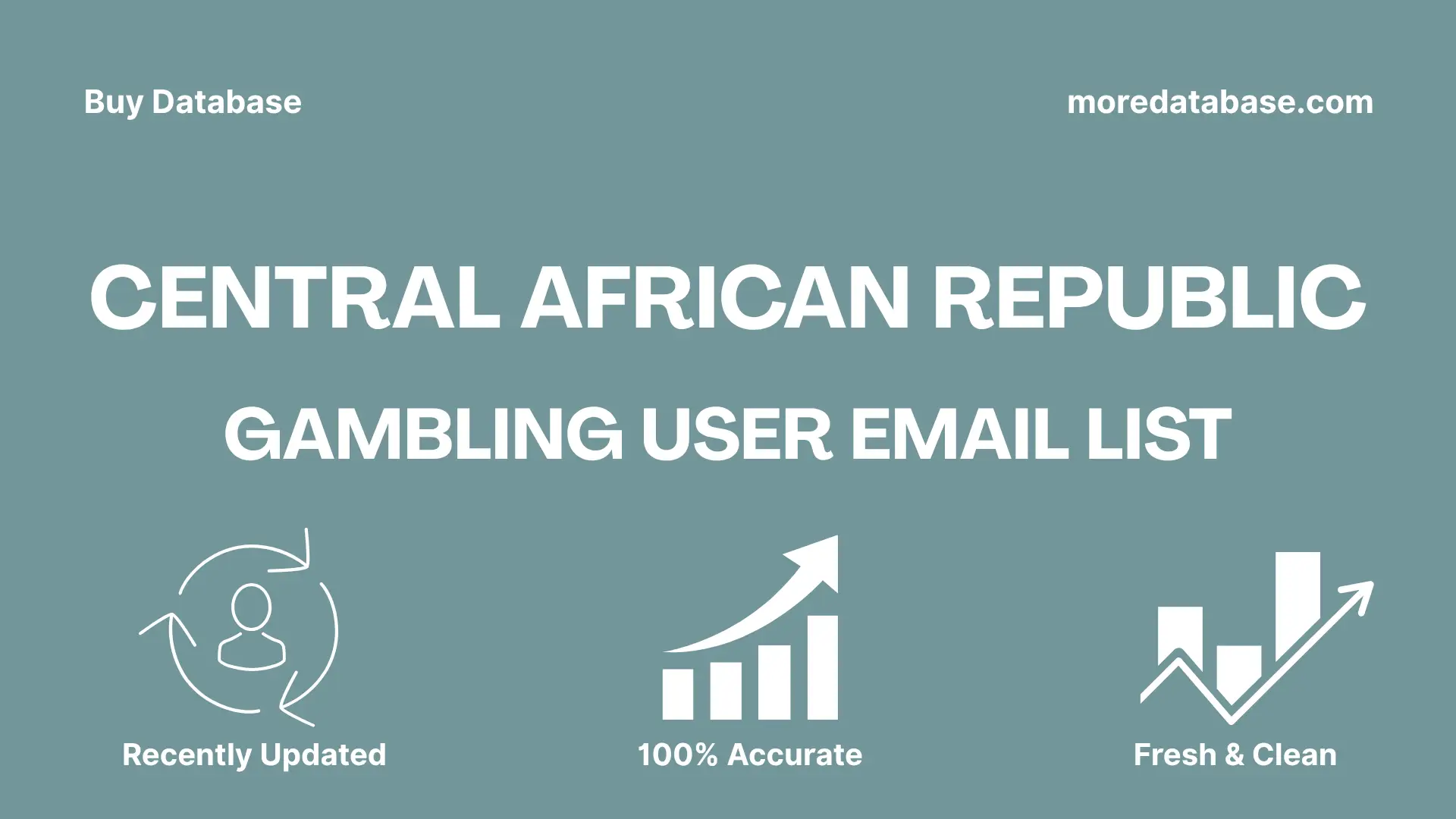 Buy Database

moredatabase.com

CENTRAL AFRICAN REPUBLIC

GAMBLING USER EMAIL LIST

Recently Updated

100% Accurate

Fresh & Clean